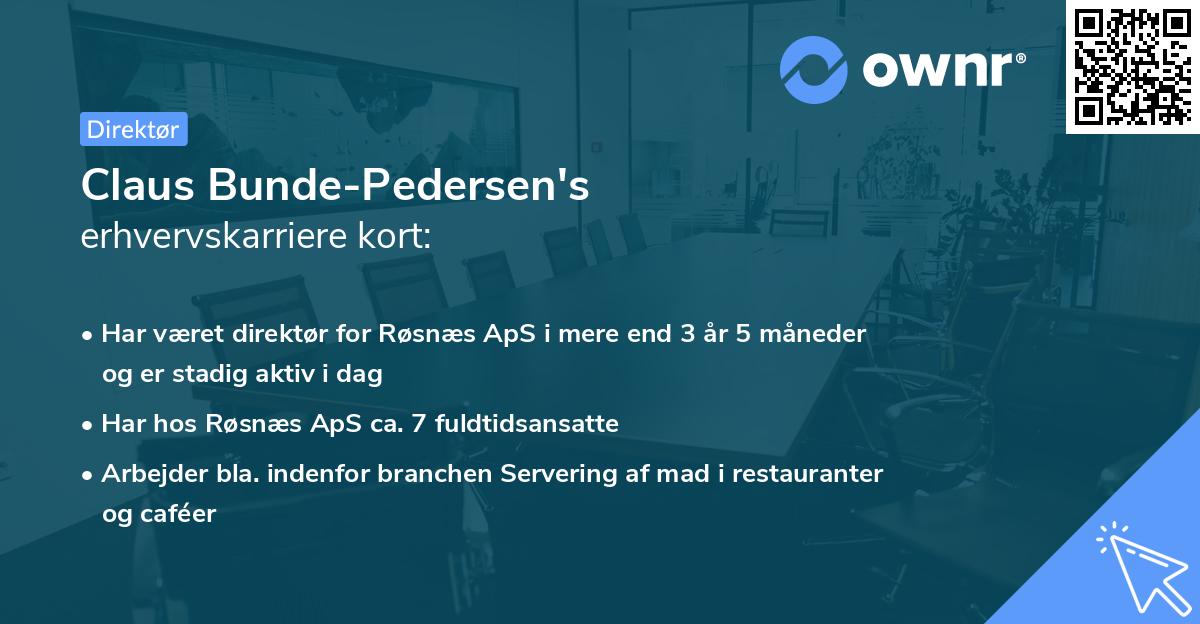 ownr®

Direktør

Claus Bunde-Pedersen's
erhvervskarriere kort:

• Har været direktør for Røsnæs ApS i mere end 3 år 5 måneder og er stadig aktiv i dag

• Har hos Røsnæs ApS ca. 7 fuldtidsansatte

• Arbejder bla. indenfor branchen Servering af mad i restauranter og caféer